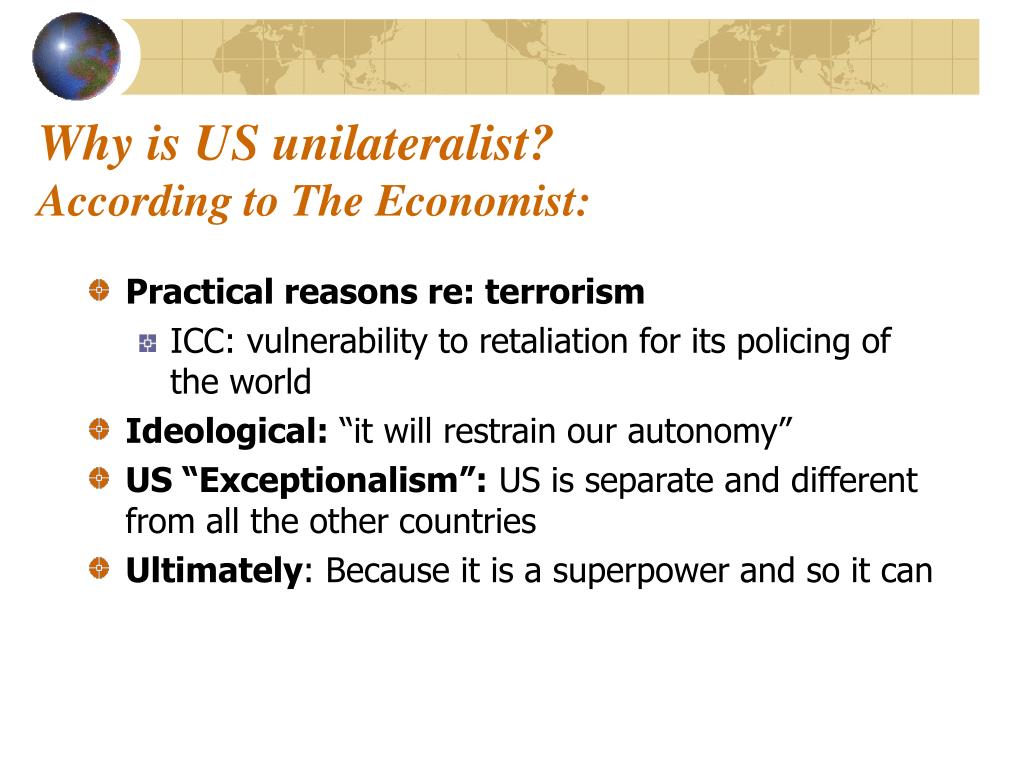 Why is US unilateralist?
According to The Economist:

Practical reasons re: terrorism

ICC: vulnerability to retaliation for its policing of the world

Ideological: “it will restrain our autonomy”

US “Exceptionalism”: US is separate and different from all the other countries

Ultimately: Because it is a superpower and so it can